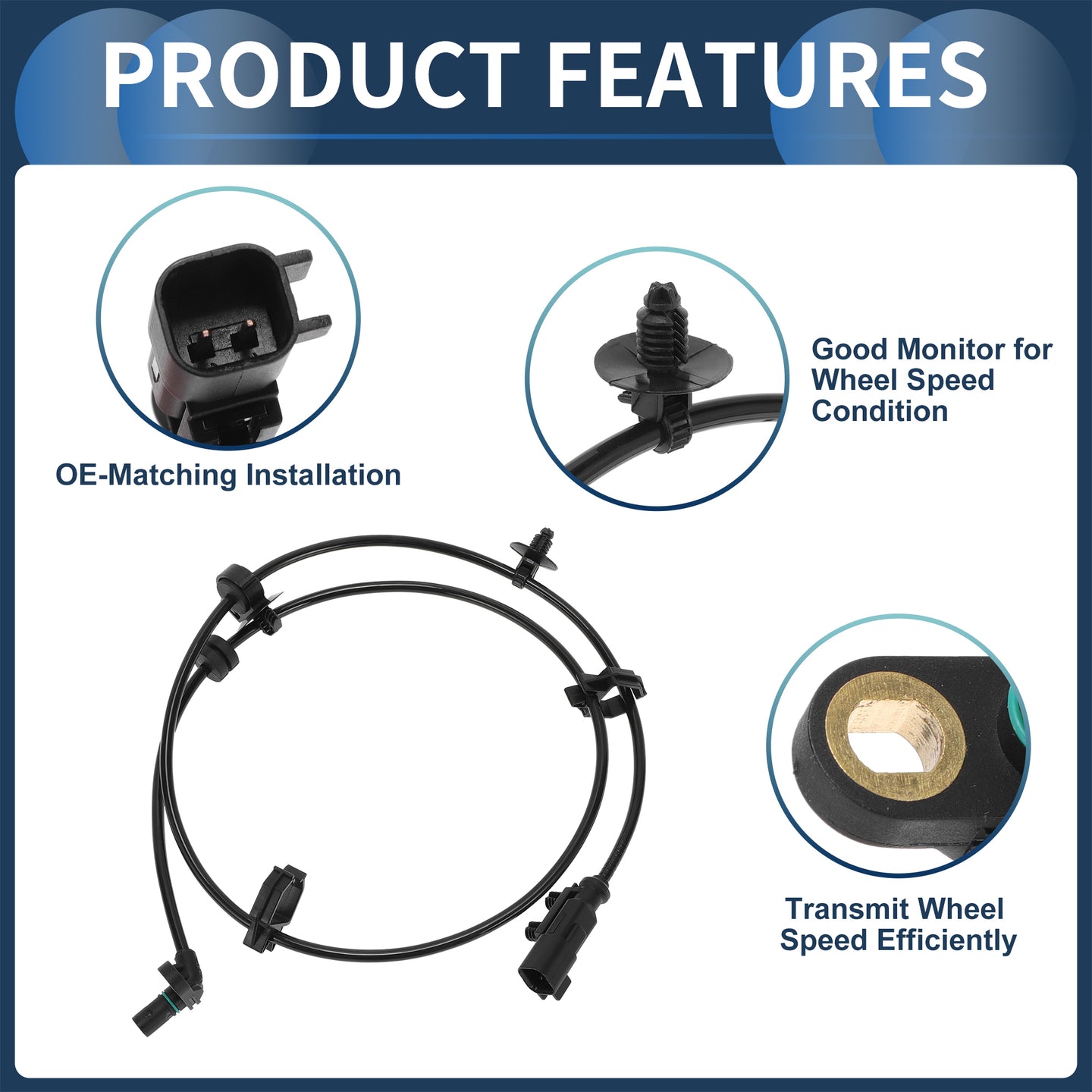 PRODUCT FEATURES

OE-Matching Installation

Good Monitor for Wheel Speed Condition

Transmit Wheel Speed Efficiently